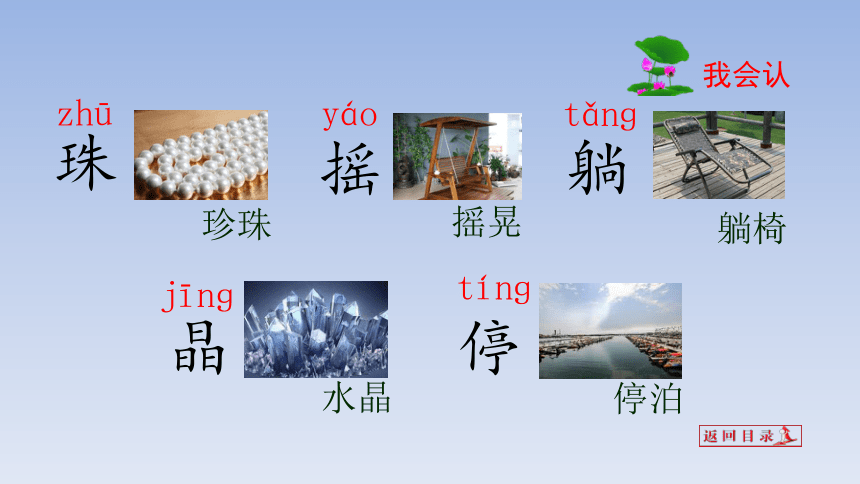 我会认

zhū
珠
珍珠

yáo
摇
摇晃

tǎng
躺
躺椅

jīng
晶
水晶

tíng
停
停泊

返回目录